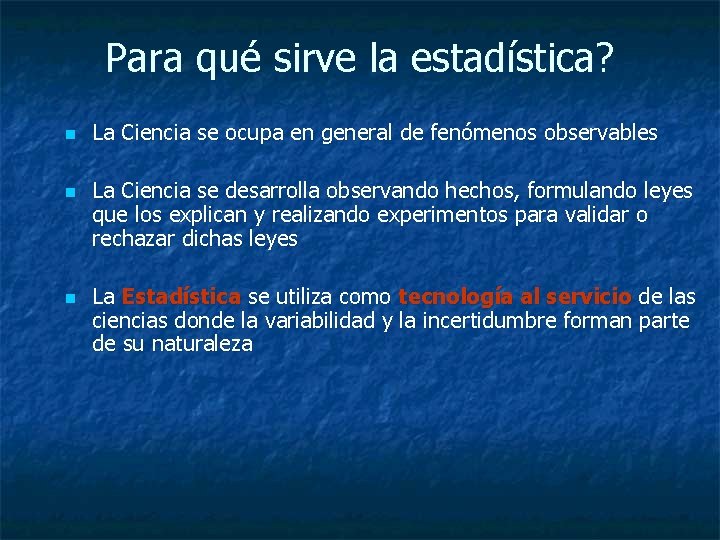 Para qué sirve la estadística?

- La Ciencia se ocupa en general de fenómenos observables

- La Ciencia se desarrolla observando hechos, formulando leyes que los explican y realizando experimentos para validar o rechazar dichas leyes

- La Estadística se utiliza como tecnología al servicio de las ciencias donde la variabilidad y la incertidumbre forman parte de su naturaleza